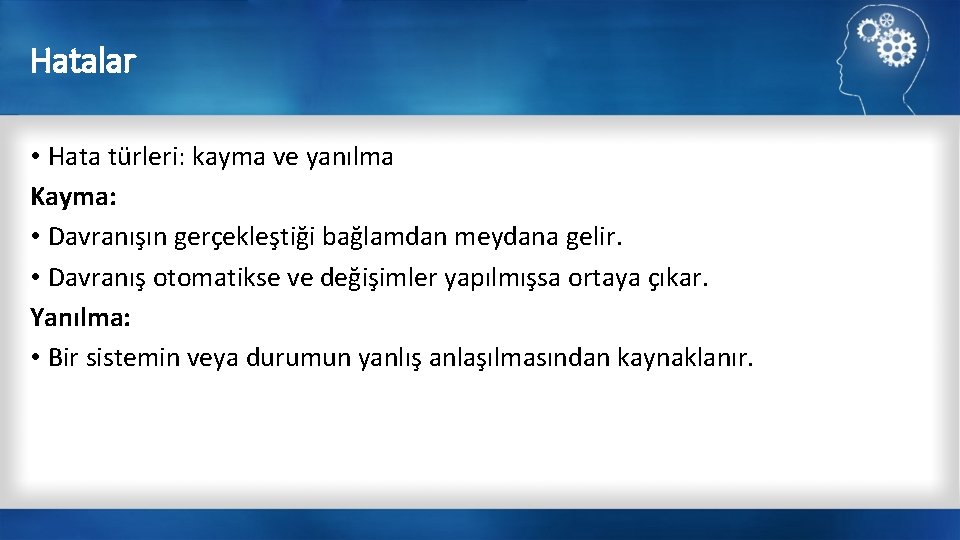 Hatalar

• Hata türleri: kayma ve yanılma

Kayma:

• Davranışın gerçekleştiği bağlamdan meydana gelir.

• Davranış otomatikse ve değişimler yapılmışsa ortaya çıkar.

Yanılma:

• Bir sistemin veya durumun yanlış anlaşılmasından kaynaklanır.